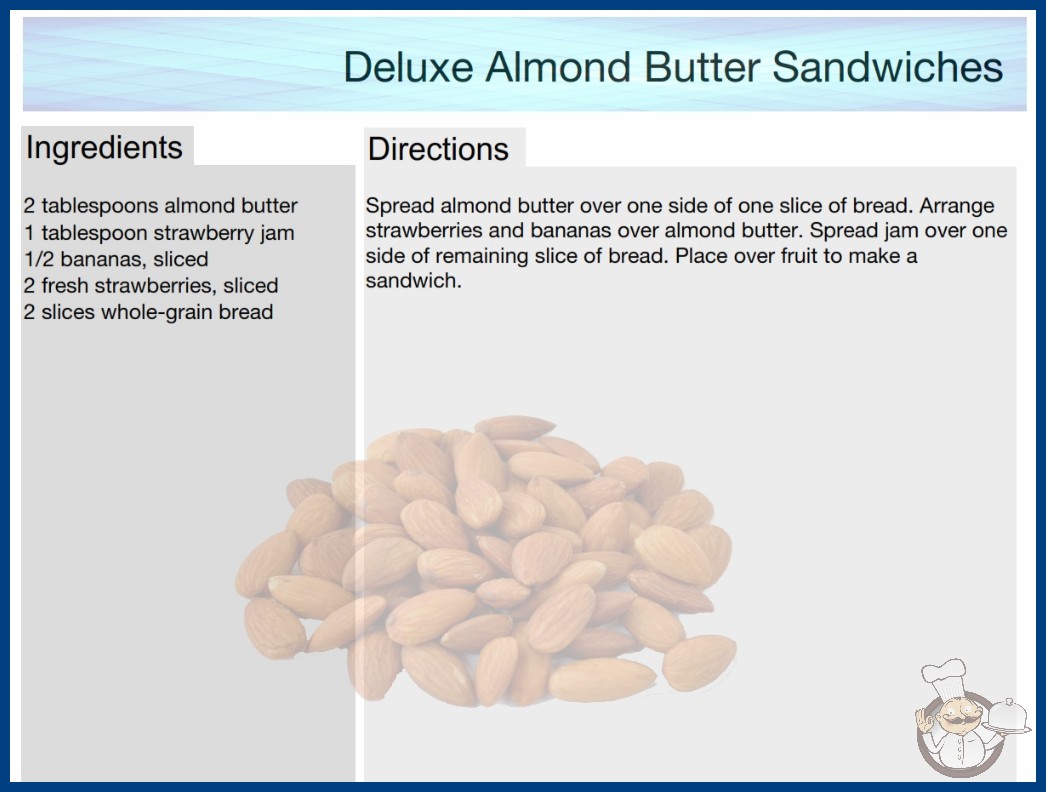 Deluxe Almond Butter Sandwiches

Ingredients

2 tablespoons almond butter
1 tablespoon strawberry jam
1/2 bananas, sliced
2 fresh strawberries, sliced
2 slices whole-grain bread

Directions

Spread almond butter over one side of one slice of bread. Arrange strawberries and bananas over almond butter. Spread jam over one side of remaining slice of bread. Place over fruit to make a sandwich.